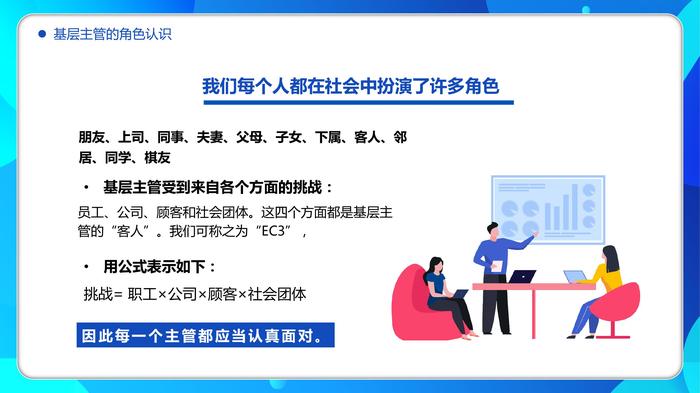 基层主管的角色认识

我们每个人都在社会中扮演了许多角色

朋友、上司、同事、夫妻、父母、子女、下属、客人、邻居、同学、棋友

• 基层主管受到来自各个方面的挑战：

员工、公司、顾客和社会团体。这四个方面都是基层主管的“客人”。我们可称之为“EC3”，

• 用公式表示如下：

挑战= 职工×公司×顾客×社会团体

因此每一个主管都应当认真面对。